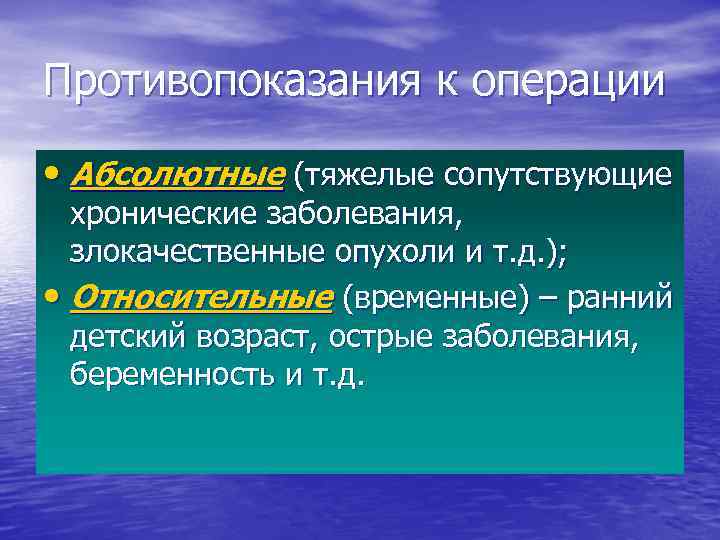 Противопоказания к операции

• Абсолютные (тяжелые сопутствующие хронические заболевания, злокачественные опухоли и т.д.);
• Относительные (временные) – ранний детский возраст, острые заболевания, беременность и т.д.